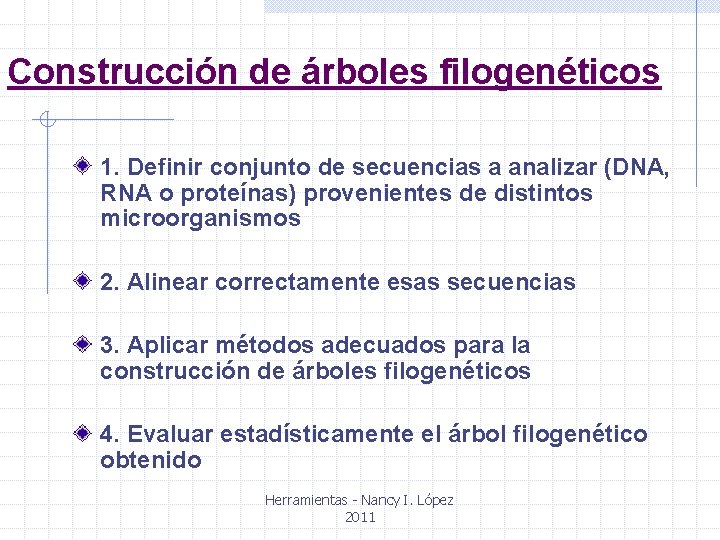 Construcción de árboles filogenéticos

1. Definir conjunto de secuencias a analizar (DNA, RNA o proteínas) provenientes de distintos microorganismos

2. Alinear correctamente esas secuencias

3. Aplicar métodos adecuados para la construcción de árboles filogenéticos

4. Evaluar estadísticamente el árbol filogenético obtenido

Herramientas - Nancy I. López
2011